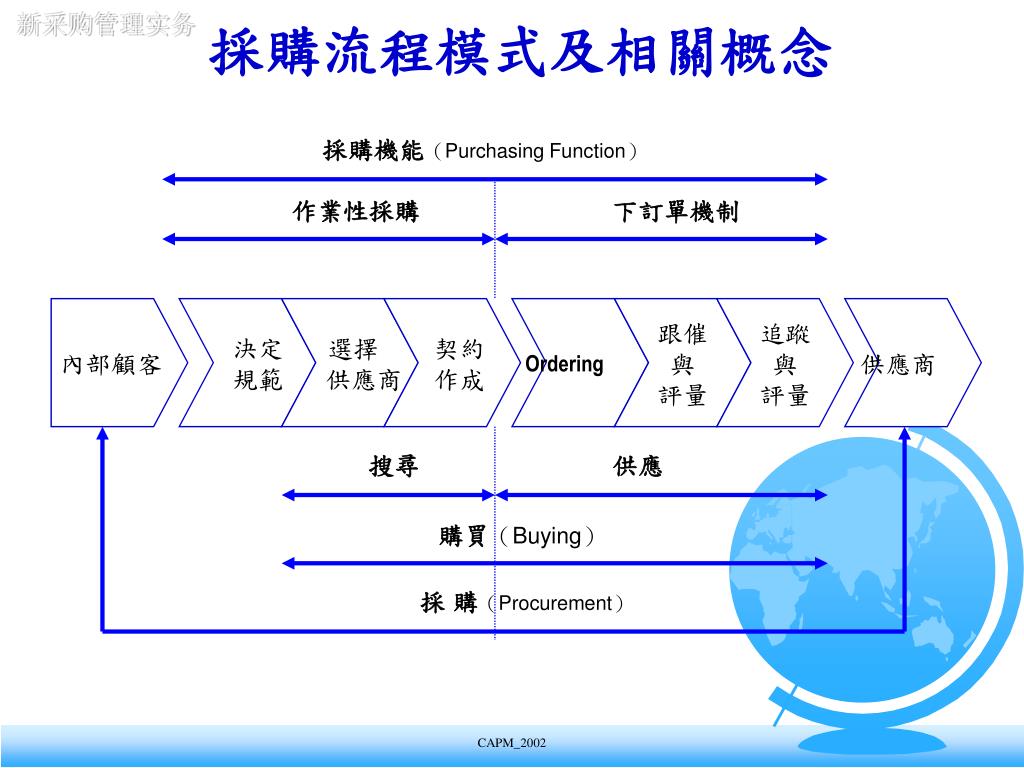 新采购管理实务

採購流程模式及相關概念

採購機能（Purchasing Function）

作業性採購

下訂單機制

內部顧客

決定規範

選擇供應商

契約作成

Ordering

跟催與評量

追蹤與評量

供應商

搜尋

供應

購買（Buying）

採 購（Procurement）

CAPM_2002